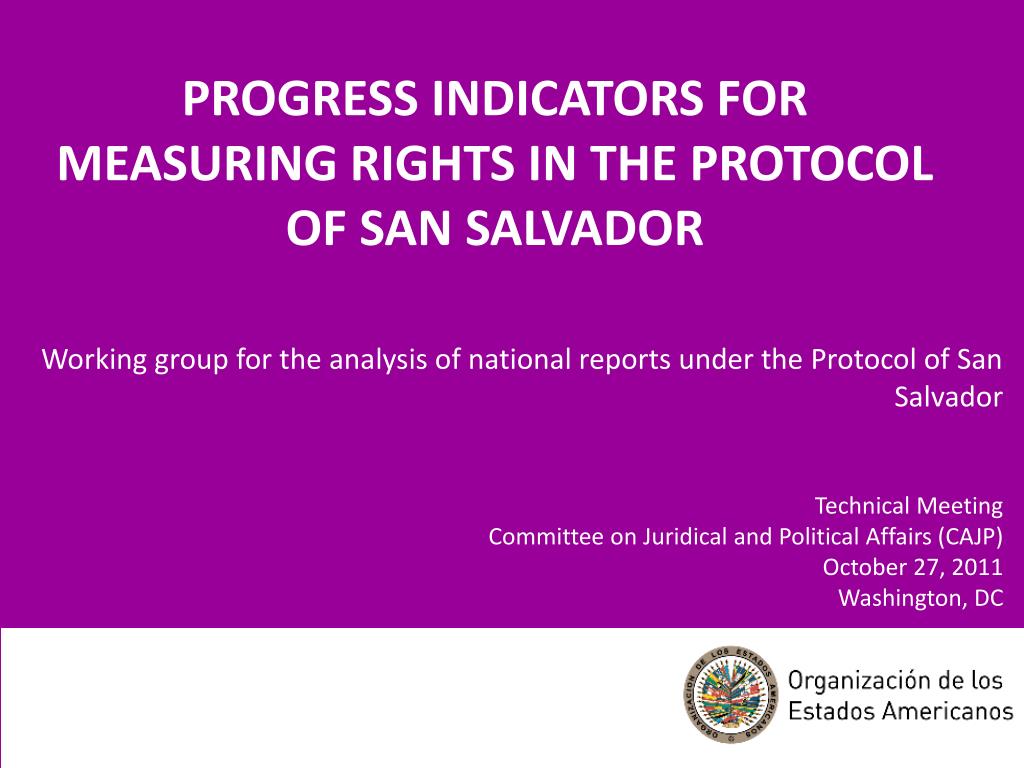 PROGRESS INDICATORS FOR MEASURING RIGHTS IN THE PROTOCOL OF SAN SALVADOR

Working group for the analysis of national reports under the Protocol of San Salvador

Technical Meeting
Committee on Juridical and Political Affairs (CAJP)
October 27, 2011
Washington, DC

ORGANIZACION DE LOS ESTADOS AMERICANOS

Organización de los Estados Americanos